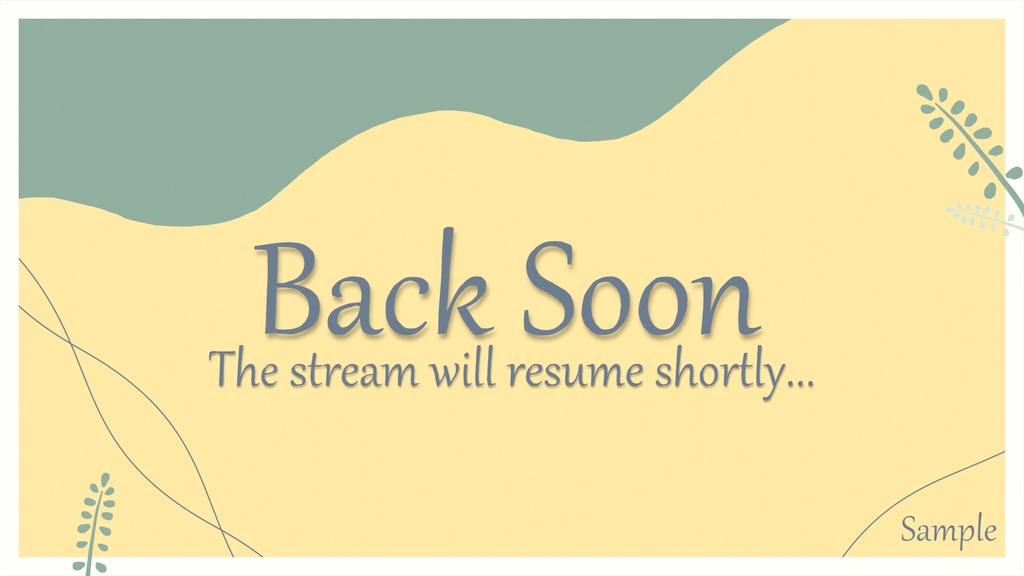 Back Soon
The stream will resume shortly...

Sample